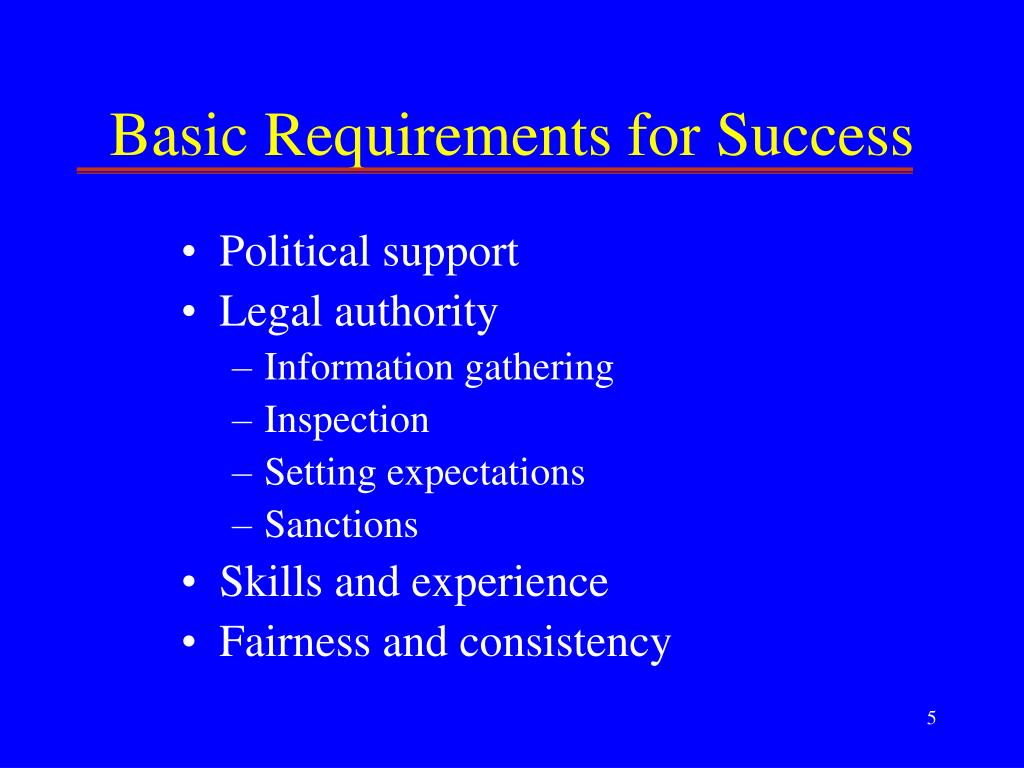 Basic Requirements for Success

• Political support
• Legal authority
– Information gathering
– Inspection
– Setting expectations
– Sanctions
• Skills and experience
• Fairness and consistency

5